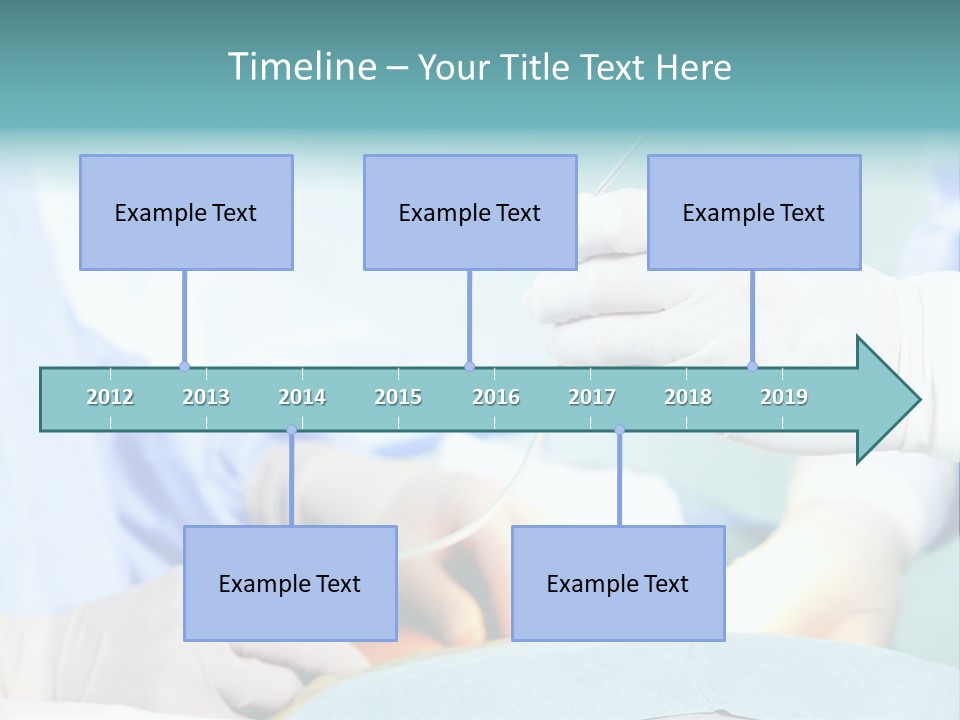 Timeline – Your Title Text Here

Example Text

Example Text

Example Text

2012 2013 2014 2015 2016 2017 2018 2019

Example Text

Example Text